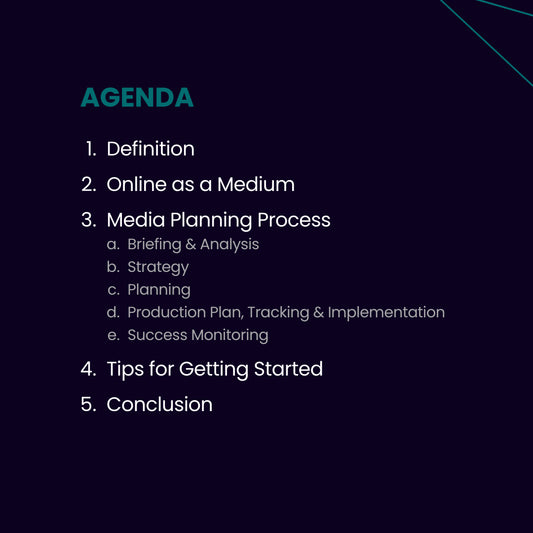 AGENDA

1. Definition
2. Online as a Medium
3. Media Planning Process
a. Briefing & Analysis
b. Strategy
c. Planning
d. Production Plan, Tracking & Implementation
e. Success Monitoring
4. Tips for Getting Started
5. Conclusion